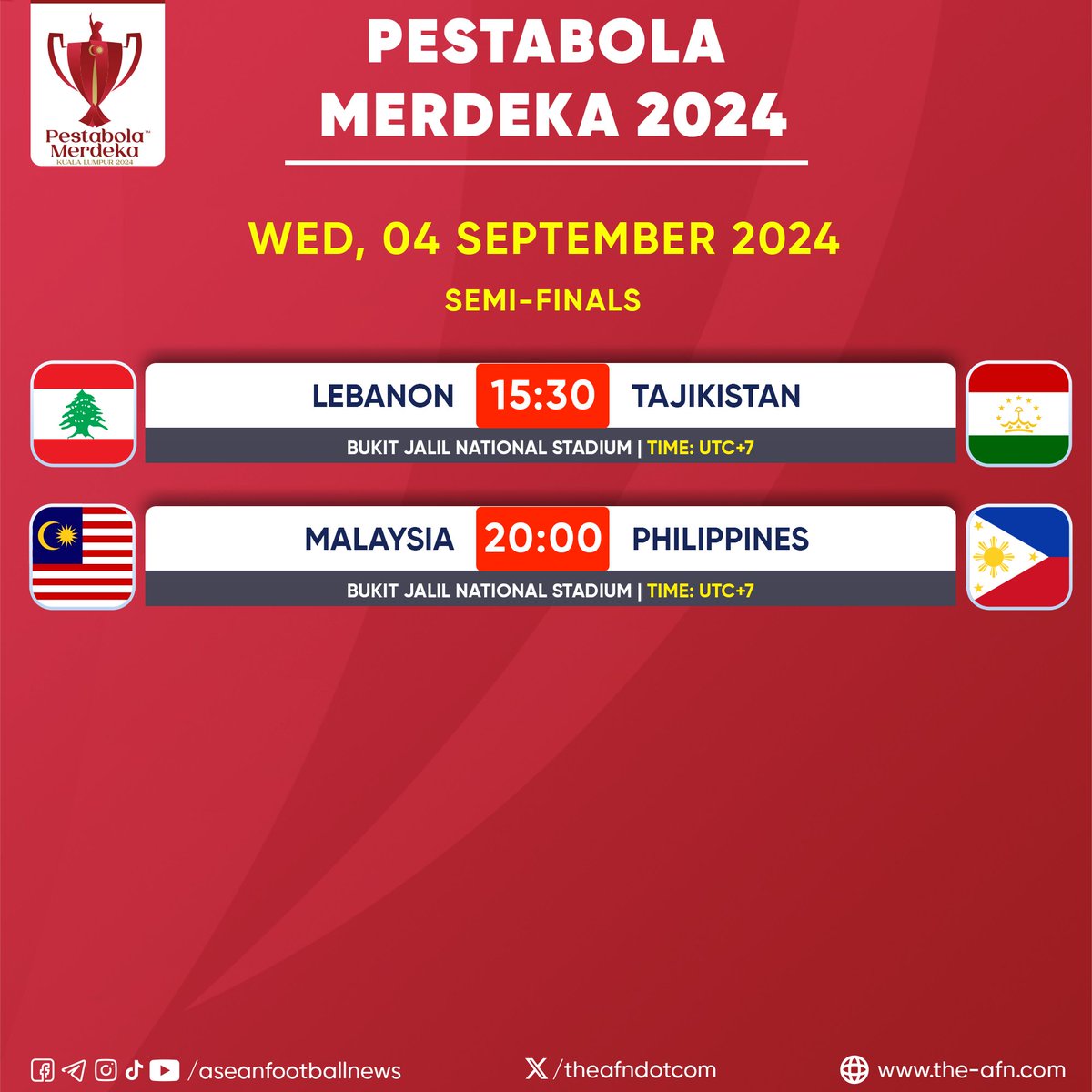 Pestabola™ Merdeka
KUALA LUMPUR 2024

PESTABOLA MERDEKA 2024

WED, 04 SEPTEMBER 2024

SEMI-FINALS

LEBANON 15:30 TAJIKISTAN
BUKIT JALIL NATIONAL STADIUM | TIME: UTC+7

MALAYSIA 20:00 PHILIPPINES
BUKIT JALIL NATIONAL STADIUM | TIME: UTC+7

/aseanfootballnews

/theafndotcom

www.the-afn.com